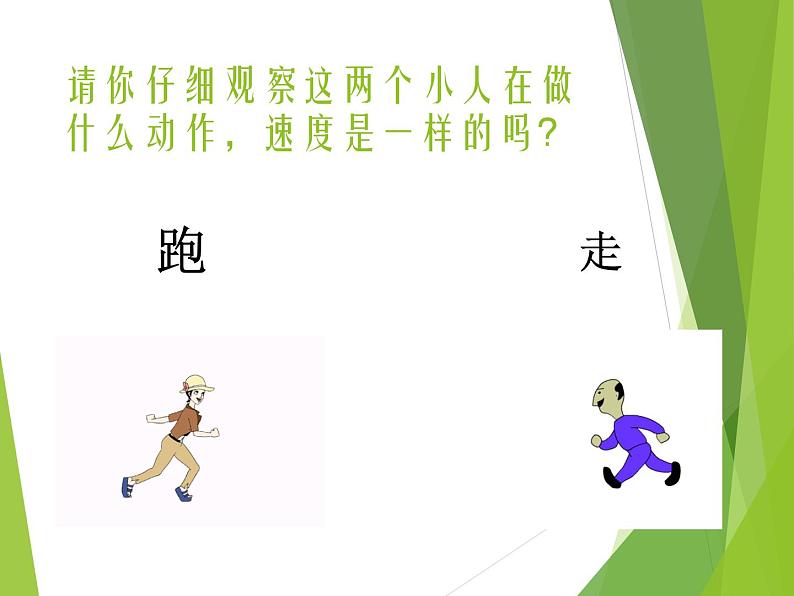 请你仔细观察这两个小人在做什么动作，速度是一样的吗？

跑

走